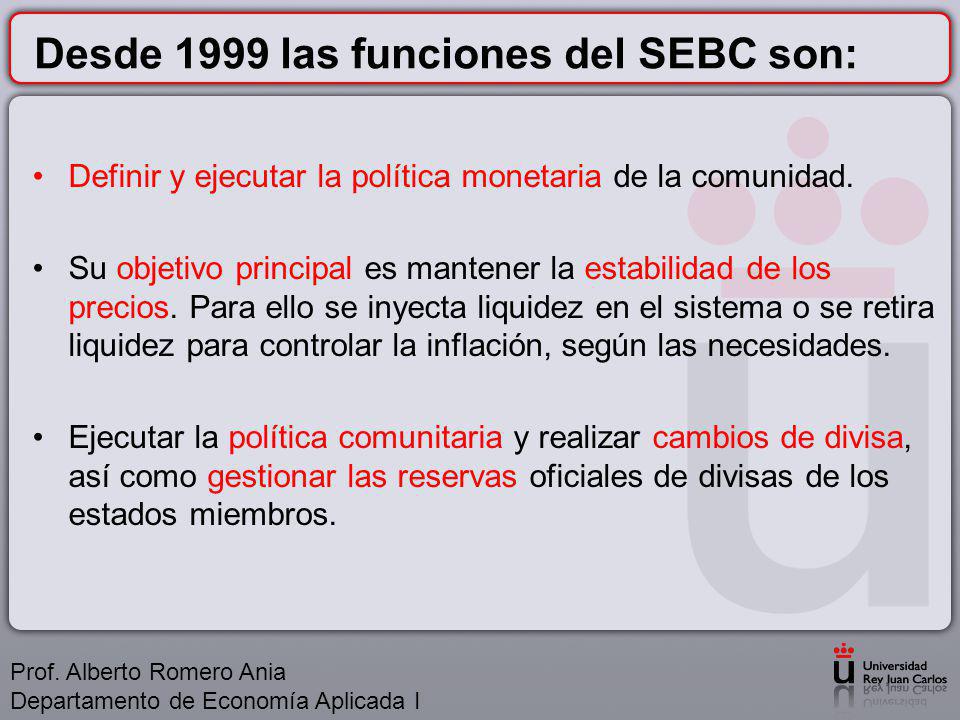 Desde 1999 las funciones del SEBC son:

• Definir y ejecutar la política monetaria de la comunidad.

• Su objetivo principal es mantener la estabilidad de los precios. Para ello se inyecta liquidez en el sistema o se retira liquidez para controlar la inflación, según las necesidades.

• Ejecutar la política comunitaria y realizar cambios de divisa, así como gestionar las reservas oficiales de divisas de los estados miembros.

Prof. Alberto Romero Ania
Departamento de Economía Aplicada I

Universidad Rey Juan Carlos